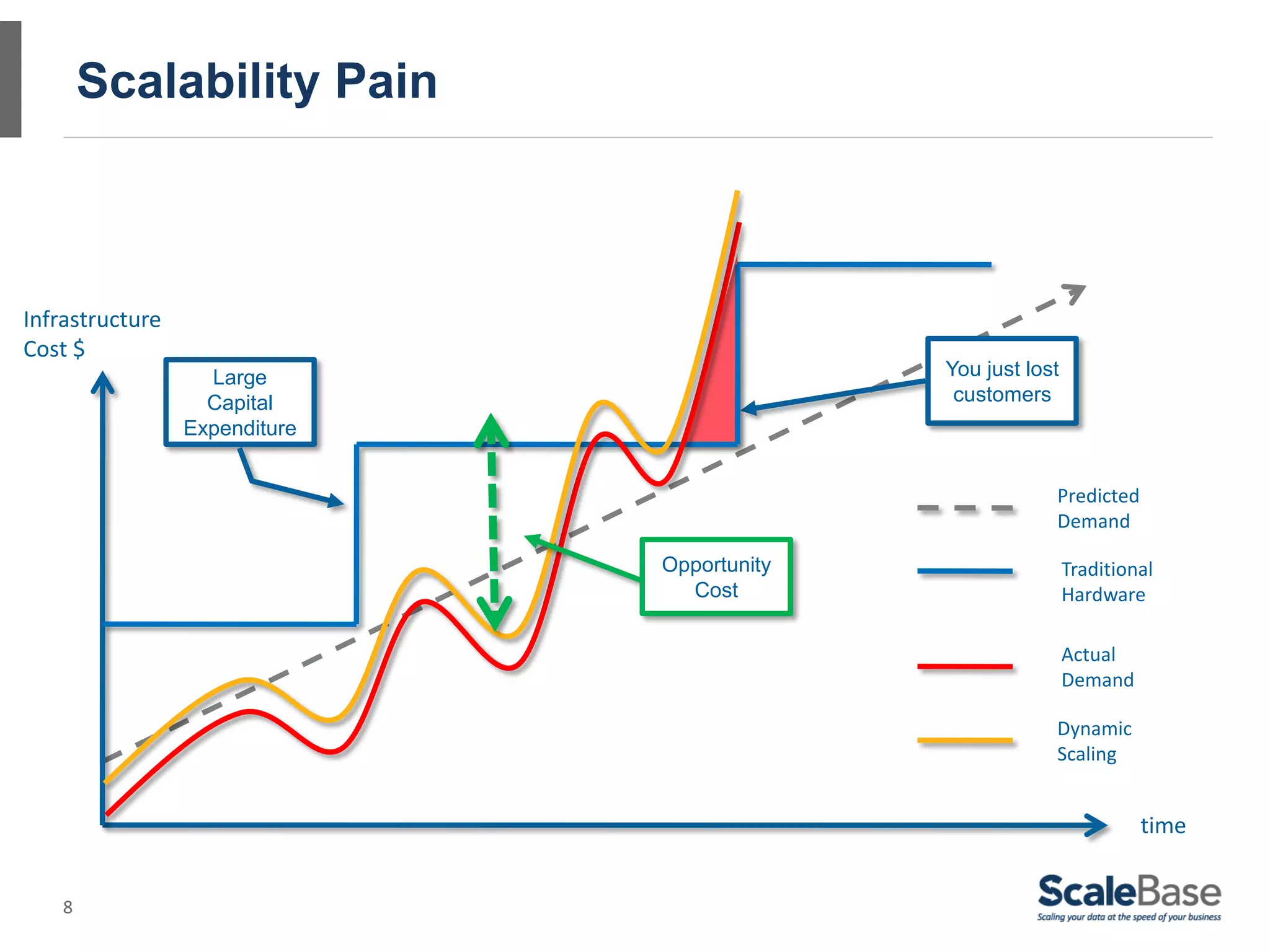 Scalability Pain

Infrastructure Cost $

Large Capital Expenditure

You just lost customers

Opportunity Cost

Predicted Demand

Traditional Hardware

Actual Demand

Dynamic Scaling

time

8

ScaleBase
Scaling your data at the speed of your business